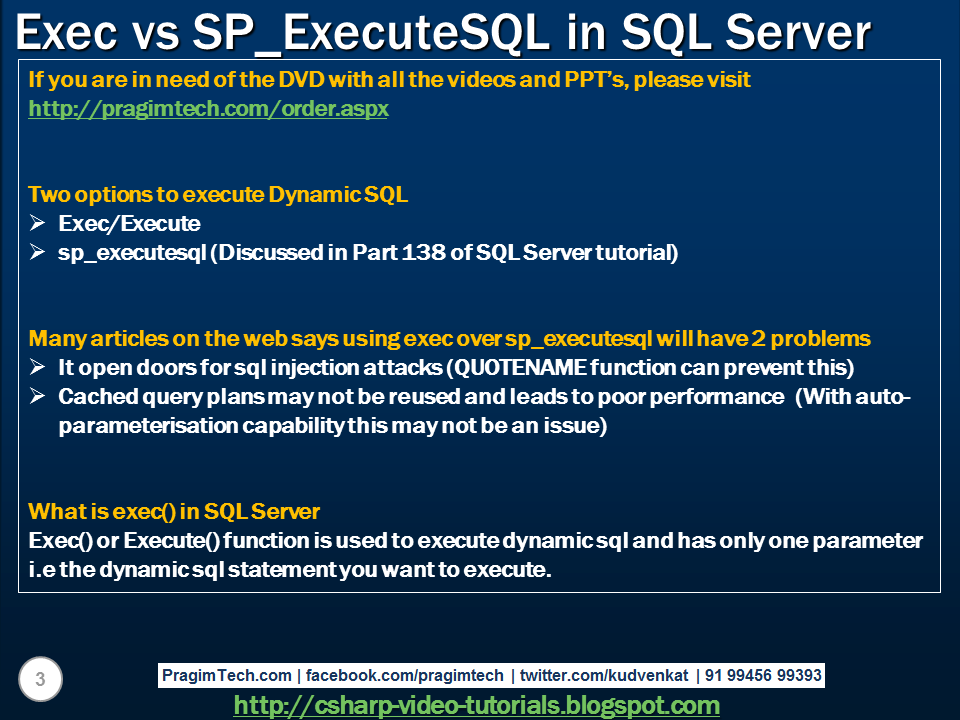 Exec vs SP_ExecuteSQL in SQL Server

If you are in need of the DVD with all the videos and PPT's, please visit
http://pragimtech.com/order.aspx

Two options to execute Dynamic SQL
➢ Exec/Execute
➢ sp_executesql (Discussed in Part 138 of SQL Server tutorial)

Many articles on the web says using exec over sp_executesql will have 2 problems
➢ It open doors for sql injection attacks (QUOTENAME function can prevent this)
➢ Cached query plans may not be reused and leads to poor performance (With auto-parameterisation capability this may not be an issue)

What is exec() in SQL Server
Exec() or Execute() function is used to execute dynamic sql and has only one parameter i.e the dynamic sql statement you want to execute.

3

PragimTech.com | facebook.com/pragimtech | twitter.com/kudvenkat | 91 99456 99393
http://csharp-video-tutorials.blogspot.com